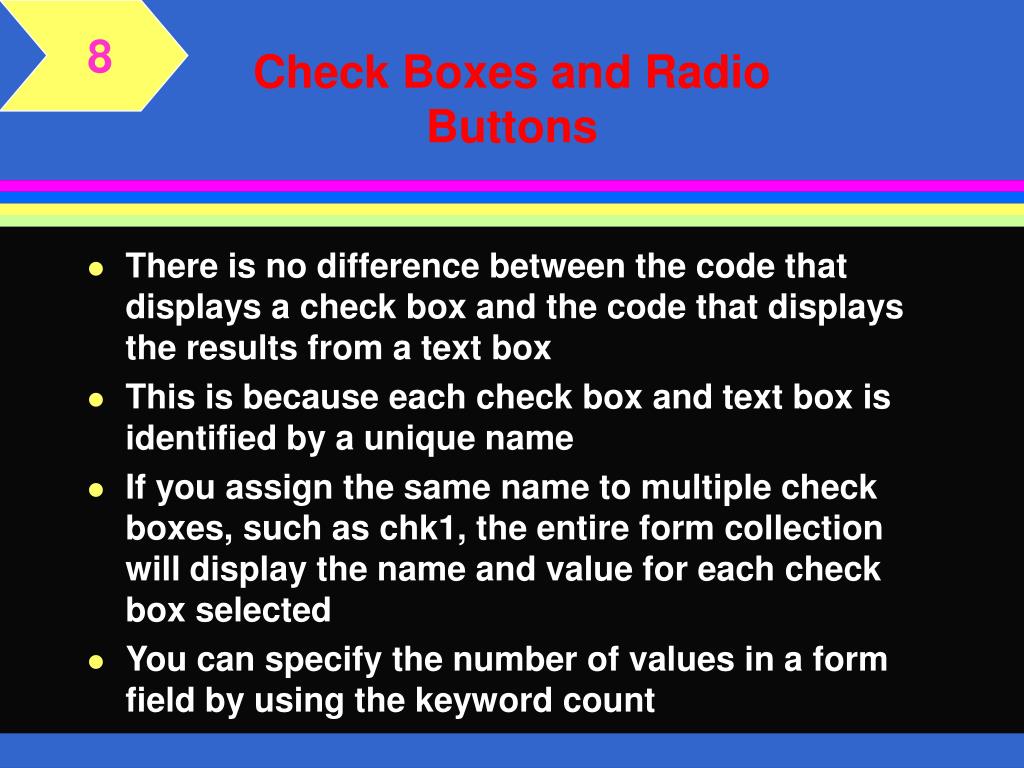 8

Check Boxes and Radio Buttons

- There is no difference between the code that displays a check box and the code that displays the results from a text box
- This is because each check box and text box is identified by a unique name
- If you assign the same name to multiple check boxes, such as chk1, the entire form collection will display the name and value for each check box selected
- You can specify the number of values in a form field by using the keyword count